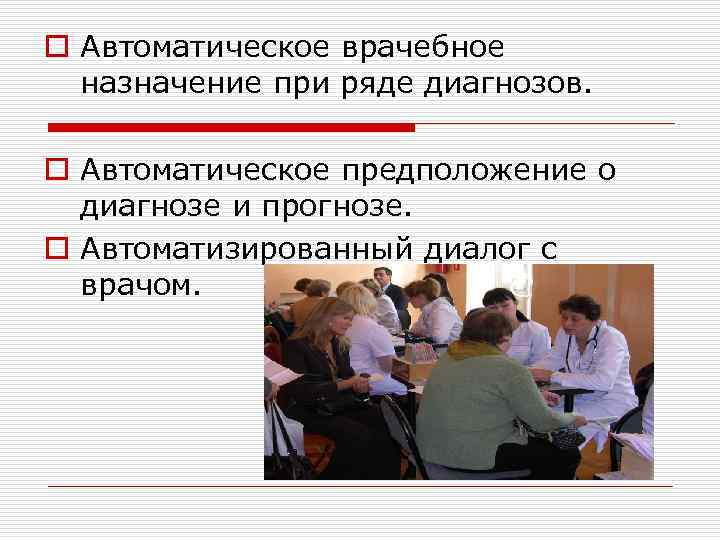 Автоматическое врачебное назначение при ряде диагнозов.

Автоматическое предположение о диагнозе и прогнозе.

Автоматизированный диалог с врачом.